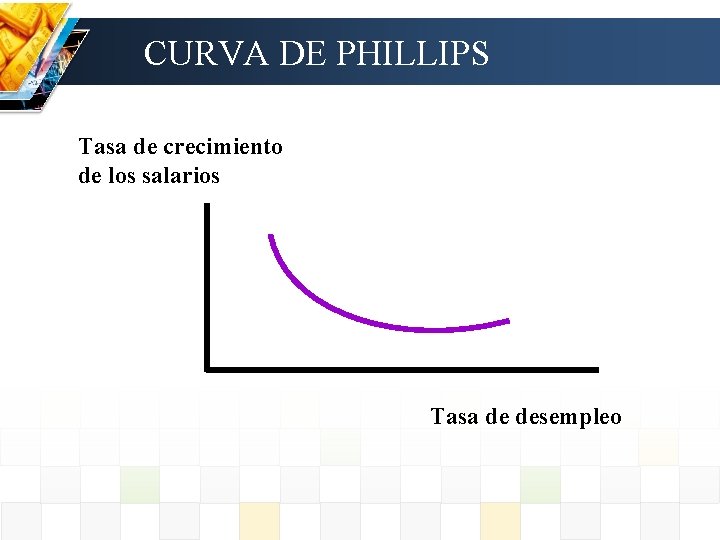 CURVA DE PHILLIPS

Tasa de crecimiento de los salarios

Tasa de desempleo